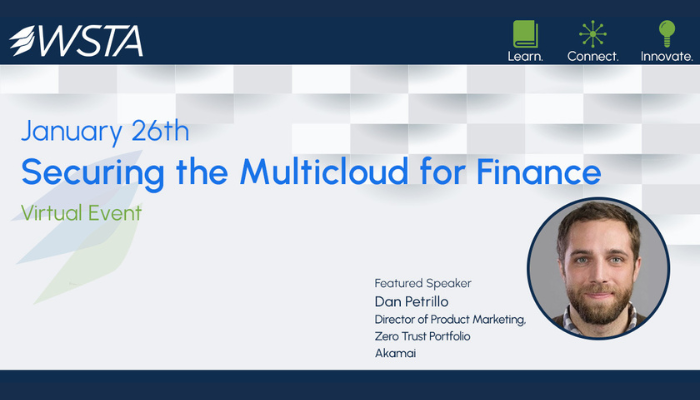 WSTA

Learn. Connect. Innovate.

January 26th
Securing the Multicloud for Finance
Virtual Event

Featured Speaker
Dan Petrillo
Director of Product Marketing, Zero Trust Portfolio
Akamai